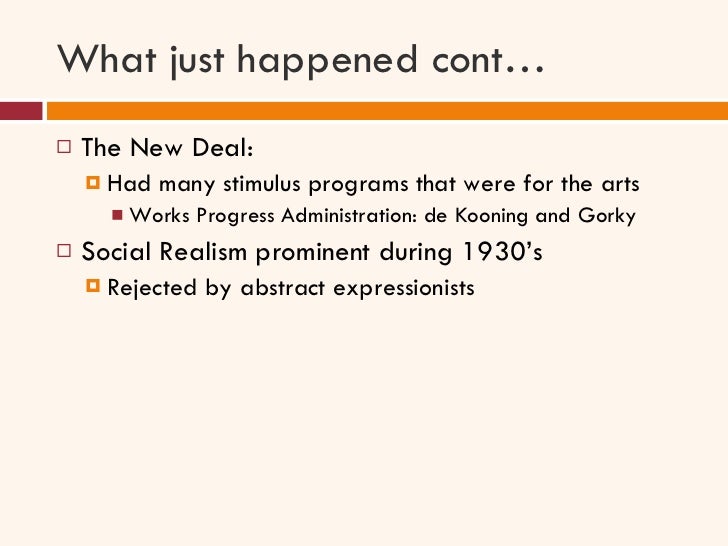 What just happened cont…

The New Deal:

Had many stimulus programs that were for the arts

Works Progress Administration: de Kooning and Gorky

Social Realism prominent during 1930's

Rejected by abstract expressionists